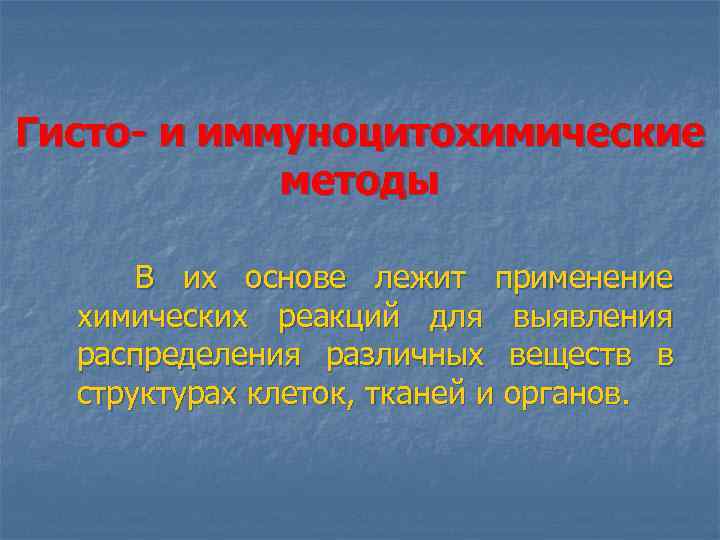 Гисто- и иммуноцитохимические методы

В их основе лежит применение химических реакций для выявления распределения различных веществ в структурах клеток, тканей и органов.